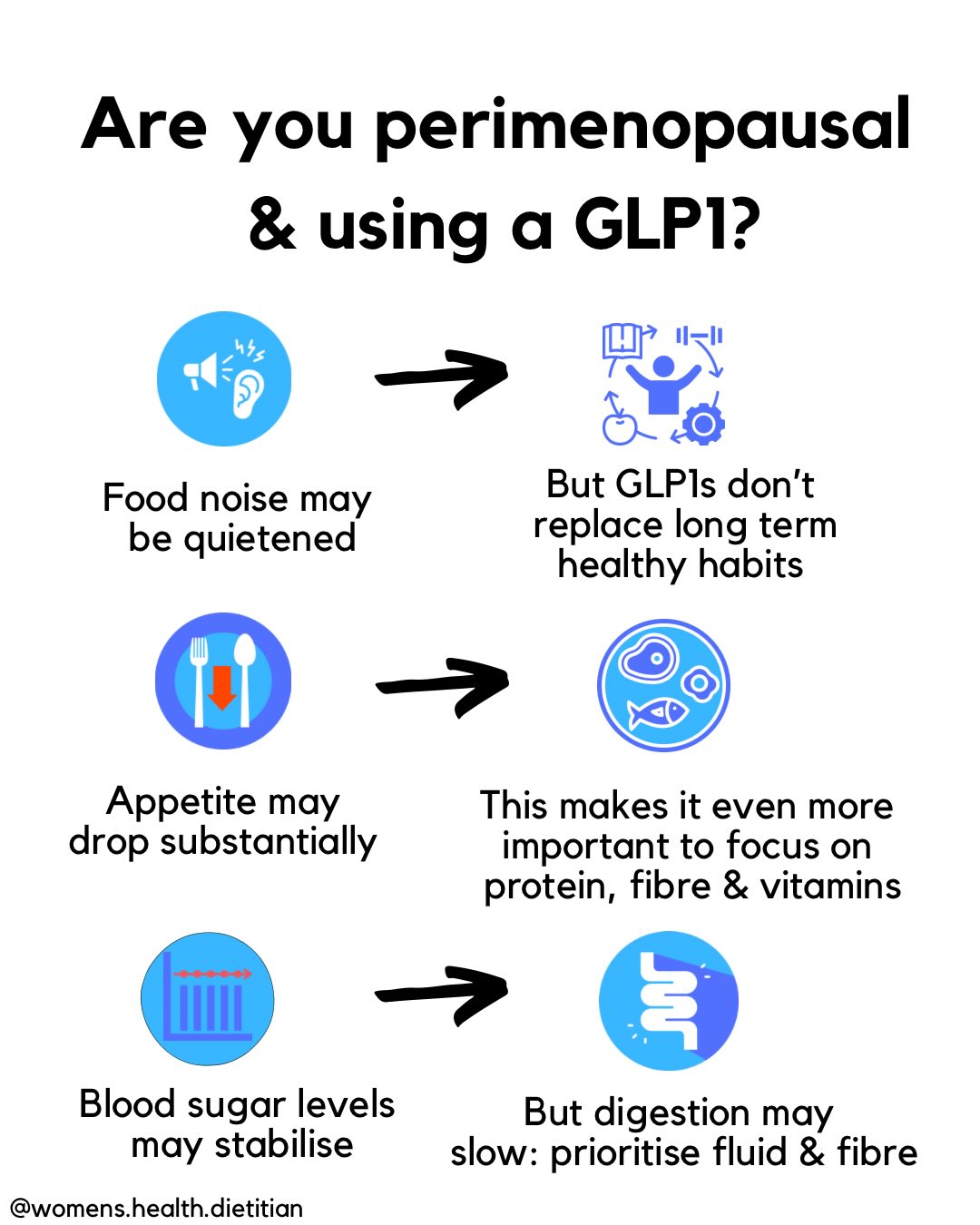 Are you perimenopausal & using a GLP1?

Food noise may be quietened

But GLP1s don't replace long term healthy habits

Appetite may drop substantially

This makes it even more important to focus on protein, fibre & vitamins

Blood sugar levels may stabilise

But digestion may slow: prioritise fluid & fibre

@womens.health.dietitian